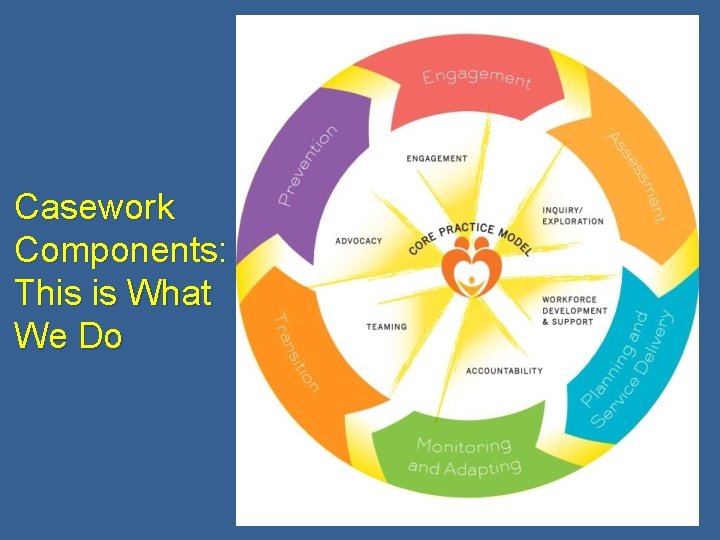 Casework Components: This is What We Do

Engagement

Assessment

Planning and Service Delivery

Monitoring and Adapting

Transition

Prevention

ENGAGEMENT

INQUIRY/ EXPLORATION

WORKFORCE DEVELOPMENT & SUPPORT

ACCOUNTABILITY

TEAMING

ADVOCACY

CORE PRACTICE MODEL